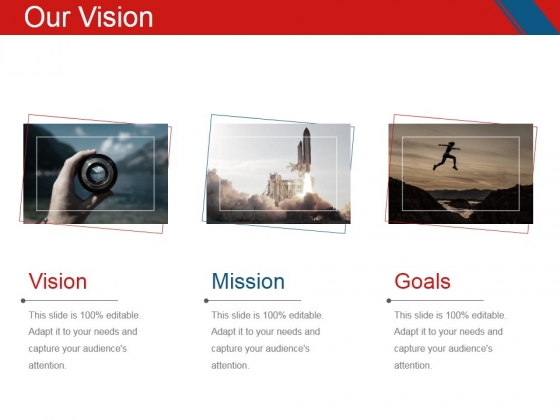 Our Vision

Vision

This slide is 100% editable. Adapt it to your needs and capture your audience's attention.

Mission

This slide is 100% editable. Adapt it to your needs and capture your audience's attention.

Goals

This slide is 100% editable. Adapt it to your needs and capture your audience's attention.